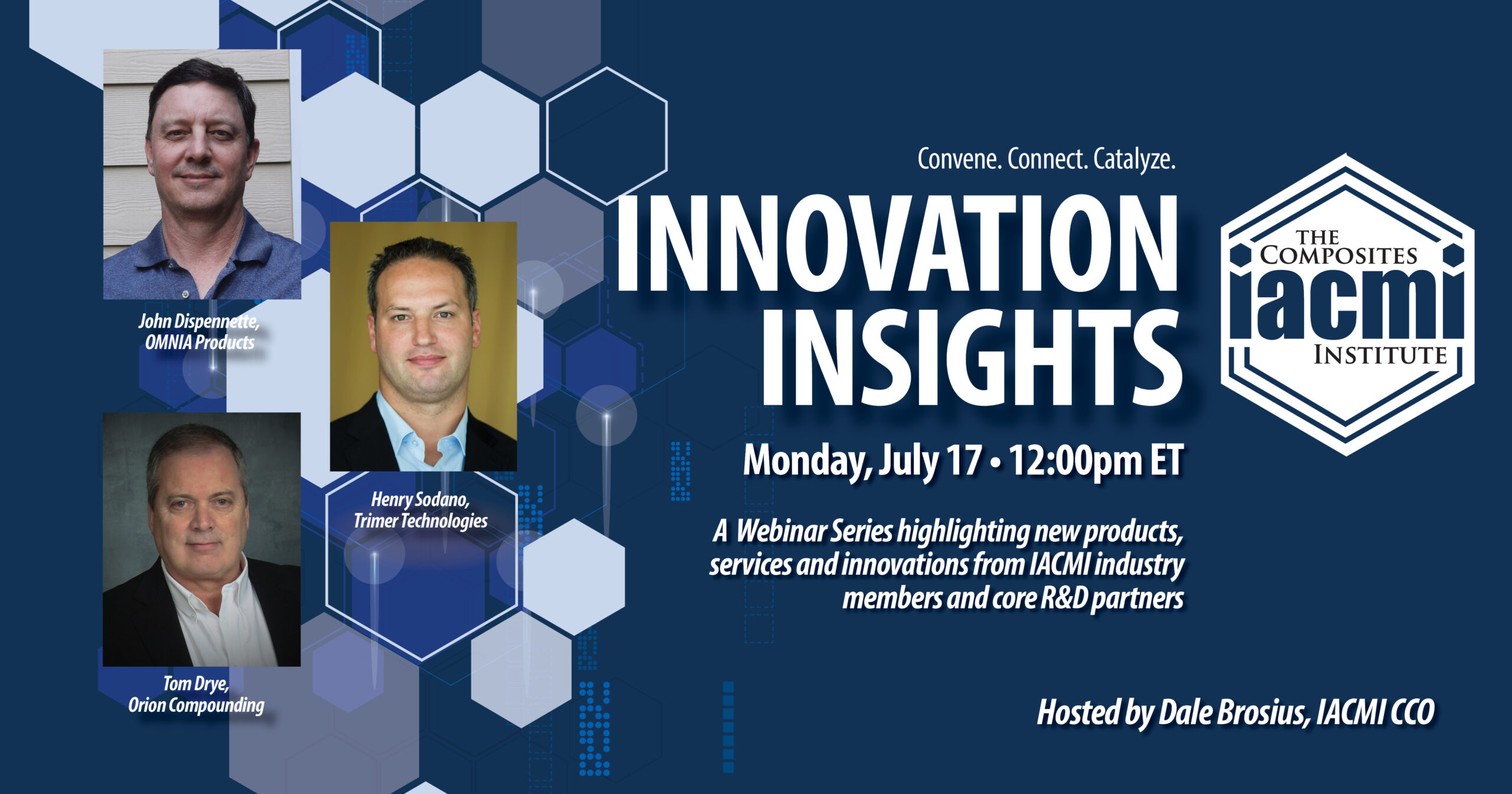 John Dispennette,
OMNIA Products

Henry Sodano,
Trimer Technologies

Tom Drye,
Orion Compounding

Convene. Connect. Catalyze.

INNOVATION INSIGHTS

THE COMPOSITES
iacmi
INSTITUTE

Monday, July 17 • 12:00pm ET

A Webinar Series highlighting new products, services and innovations from IACMI industry members and core R&D partners

Hosted by Dale Brosius, IACMI CCO